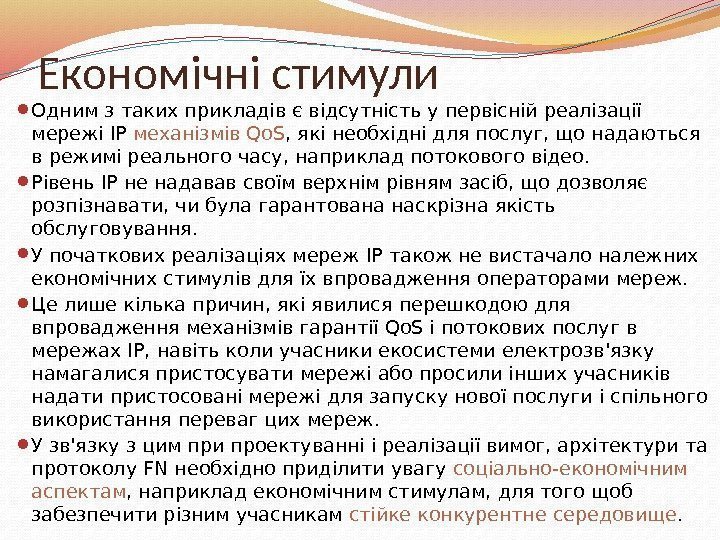 Економічні стимули

Одним з таких прикладів є відсутність у первісній реалізації мережі IP механізмів QoS, які необхідні для послуг, що надаються в режимі реального часу, наприклад потокового відео.

Рівень IP не надавав своїм верхнім рівням засіб, що дозволяє розпізнавати, чи була гарантована наскрізна якість обслуговування.

У початкових реалізаціях мереж IP також не вистачало належних економічних стимулів для їх впровадження операторами мереж.

Це лише кілька причин, які явилися перешкодою для впровадження механізмів гарантії QoS і потокових послуг в мережах IP, навіть коли учасники екосистеми електрозв'язку намагалися пристосувати мережі або просили інших учасників надати пристосовані мережі для запуску нової послуги і спільного використання переваг цих мереж.

У зв'язку з цим при проектуванні і реалізації вимог, архітектури та протоколу FN необхідно приділити увагу соціально-економічним аспектам, наприклад економічним стимулам, для того щоб забезпечити різним учасникам стійке конкурентне середовище.